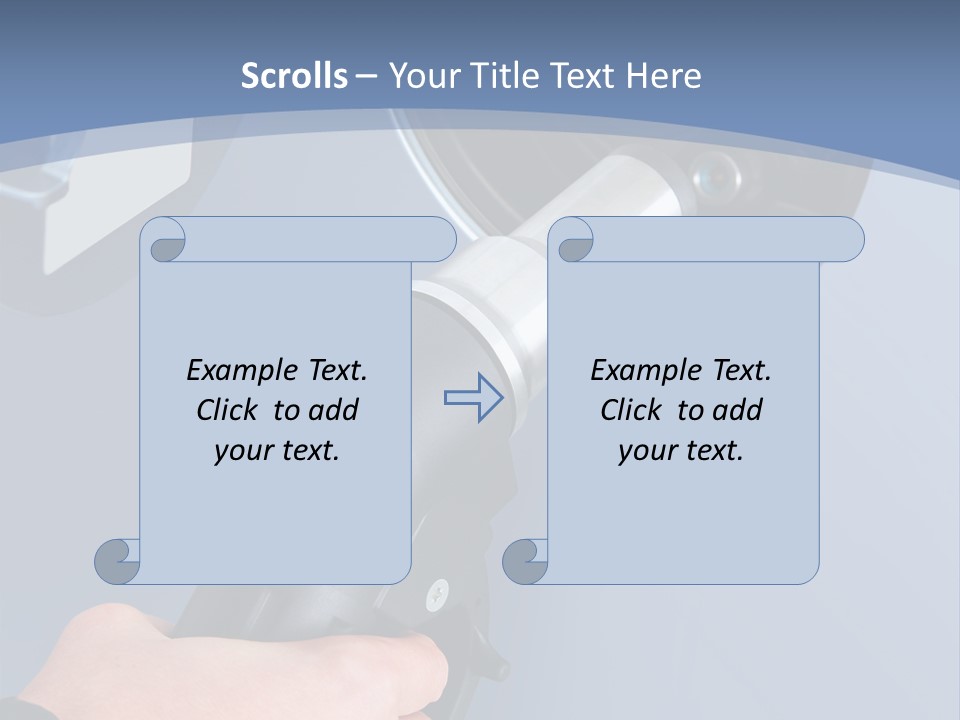 Scrolls – Your Title Text Here

Example Text. Click to add your text.

Example Text. Click to add your text.